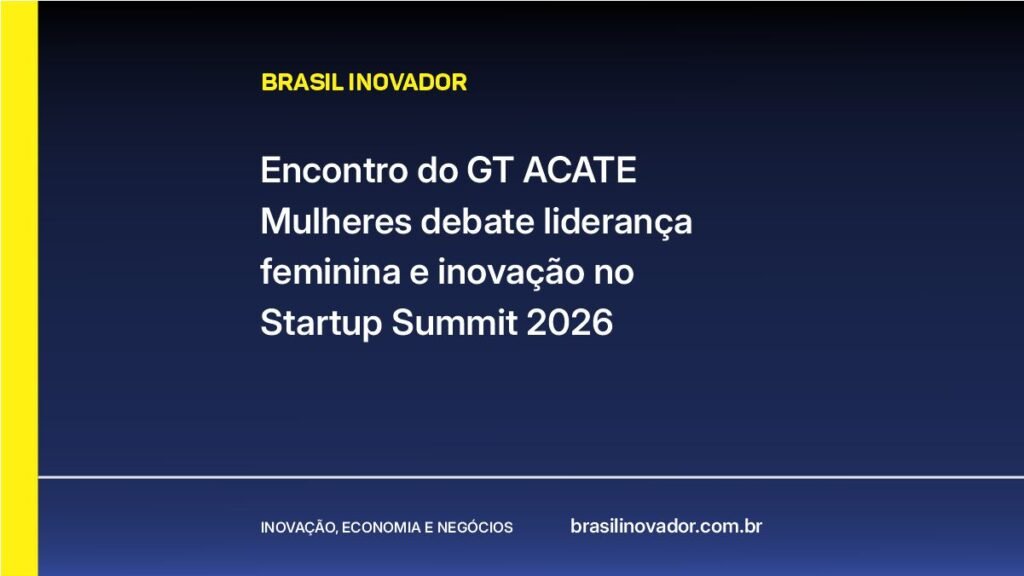 BRASIL INOVADOR

Encontro do GT ACATE Mulheres debate liderança feminina e inovação no Startup Summit 2026

INOVAÇÃO, ECONOMIA E NEGÓCIOS

brasilinovador.com.br